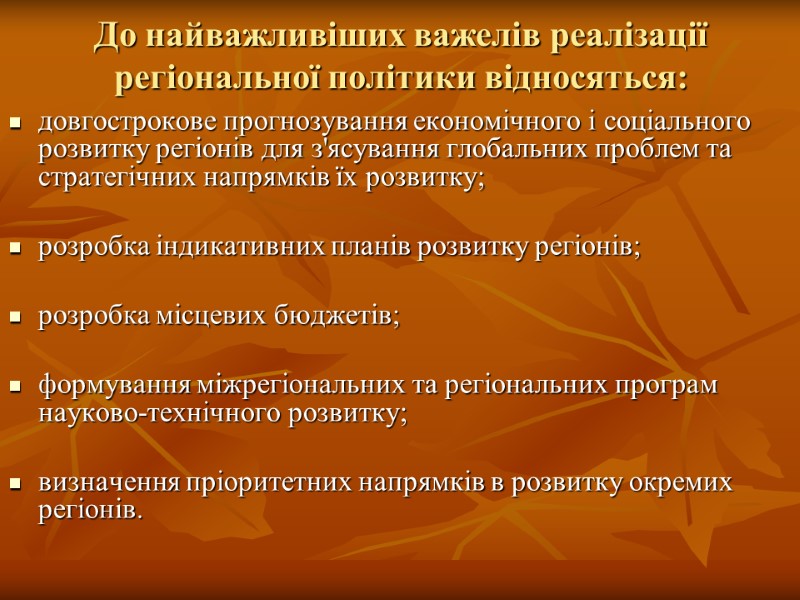 До найважливіших важелів реалізації регіональної політики відносяться:

- довгострокове прогнозування економічного і соціального розвитку регіонів для з'ясування глобальних проблем та стратегічних напрямків їх розвитку;

- розробка індикативних планів розвитку регіонів;

- розробка місцевих бюджетів;

- формування міжрегіональних та регіональних програм науково-технічного розвитку;

- визначення пріоритетних напрямків в розвитку окремих регіонів.